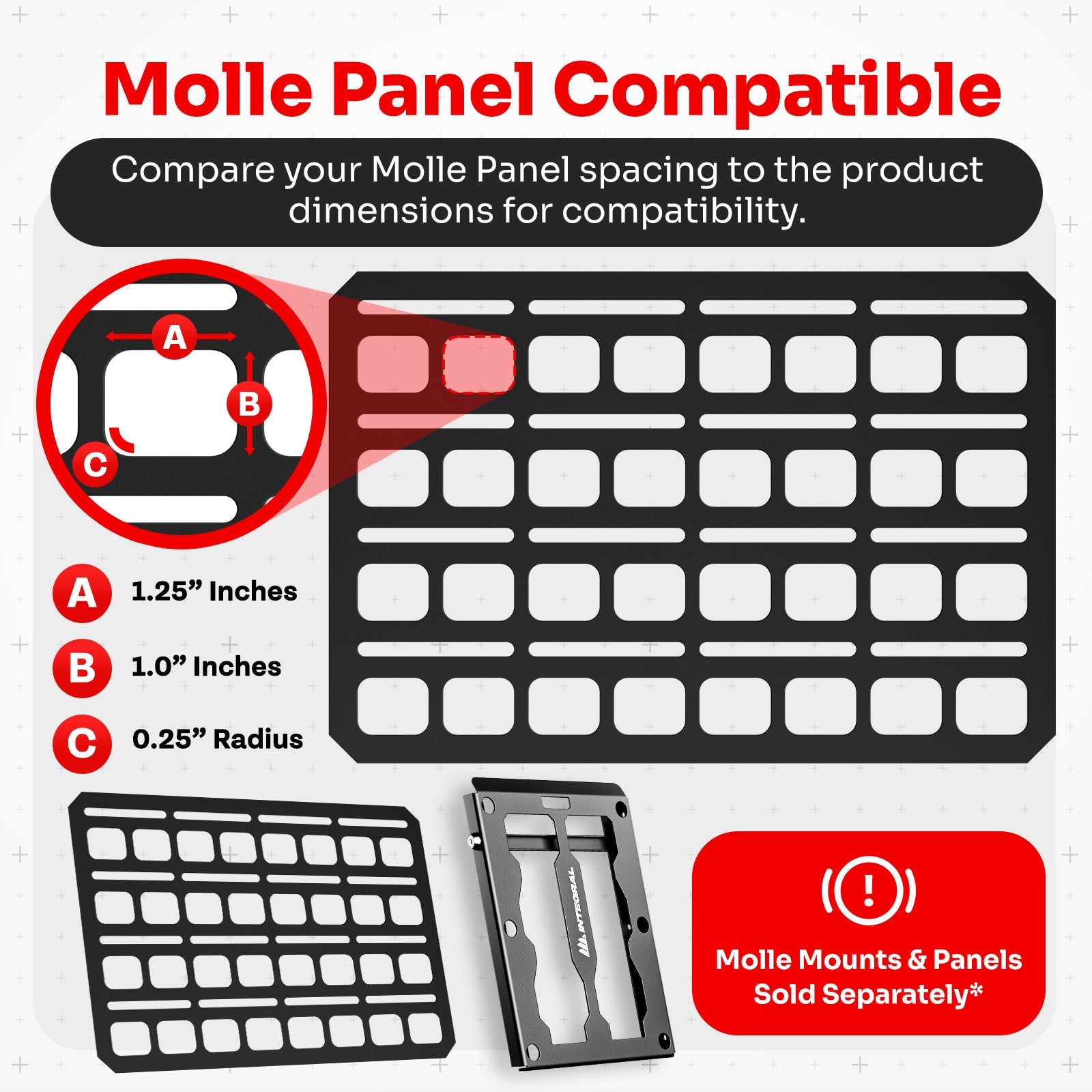 Molle Panel Compatible

Compare your Molle Panel spacing to the product dimensions for compatibility.

A

B

C

A 1.25” Inches

B 1.0” Inches

C 0.25” Radius

INTEGRAL

Molle Mounts & Panels Sold Separately*